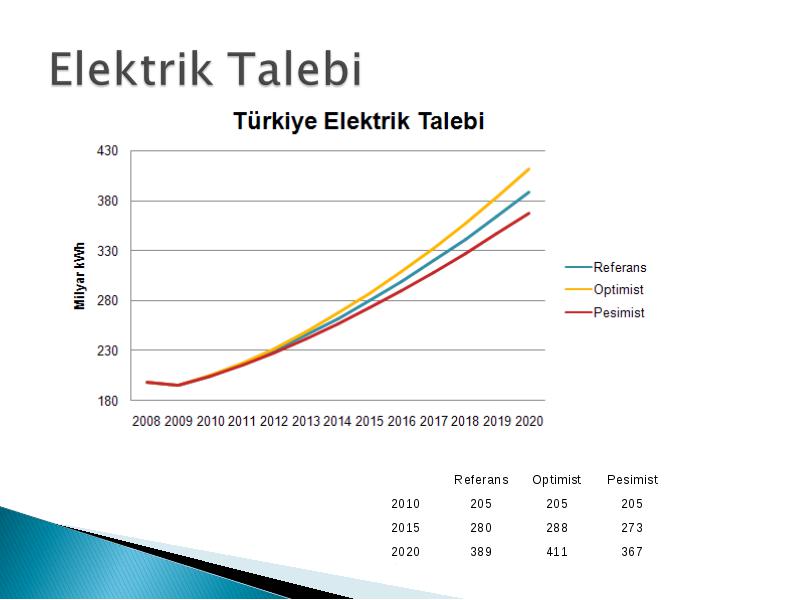 Elektrik Talebi

Türkiye Elektrik Talebi

Milyar kWh

430
380
330
280
230
180

2008 2009 2010 2011 2012 2013 2014 2015 2016 2017 2018 2019 2020

Referans
Optimist
Pesimist

| | Referans | Optimist | Pesimist |
|---|---|---|---|
| 2010 | 205 | 205 | 205 |
| 2015 | 280 | 288 | 273 |
| 2020 | 389 | 411 | 367 |